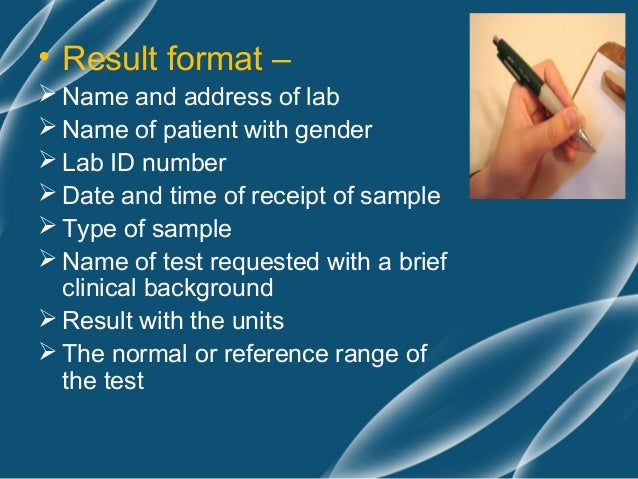 • Result format –
➢ Name and address of lab
➢ Name of patient with gender
➢ Lab ID number
➢ Date and time of receipt of sample
➢ Type of sample
➢ Name of test requested with a brief clinical background
➢ Result with the units
➢ The normal or reference range of the test